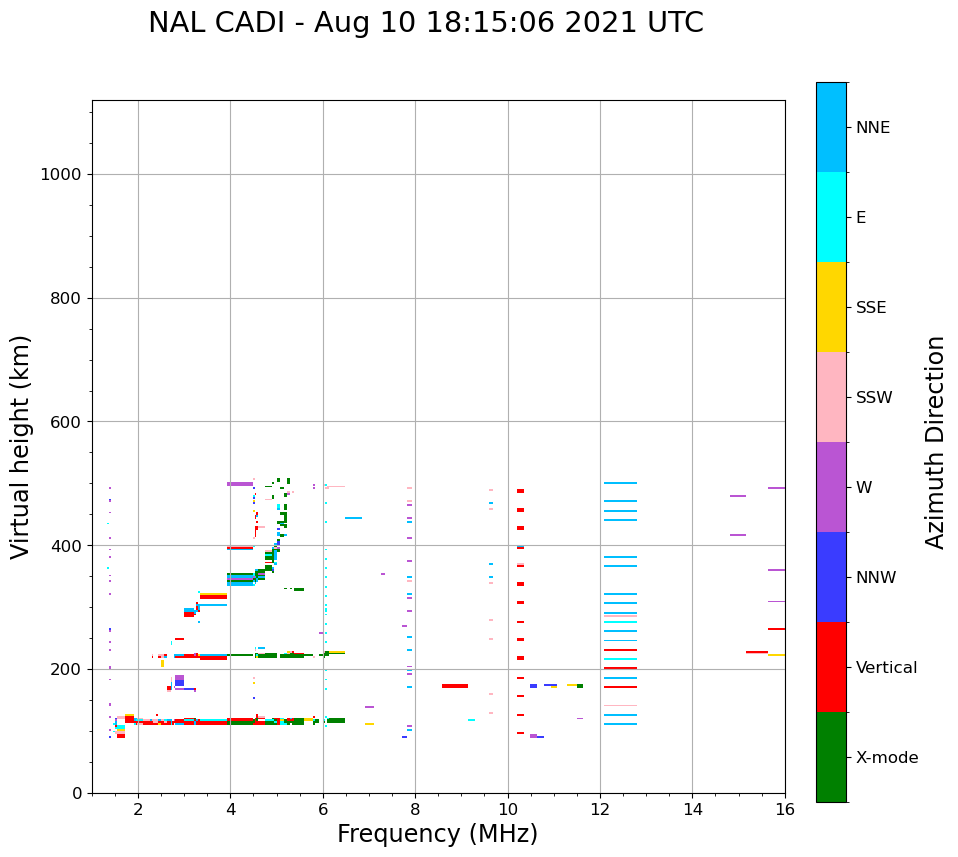 NAL CADI - Aug 10 18:15:06 2021 UTC

Virtual height (km)

1000
800
600
400
200
0

2
4
6
8
10
12
14
16

Frequency (MHz)

NNE
E
SSE
SSW
W
NNW
Vertical
X-mode

Azimuth Direction